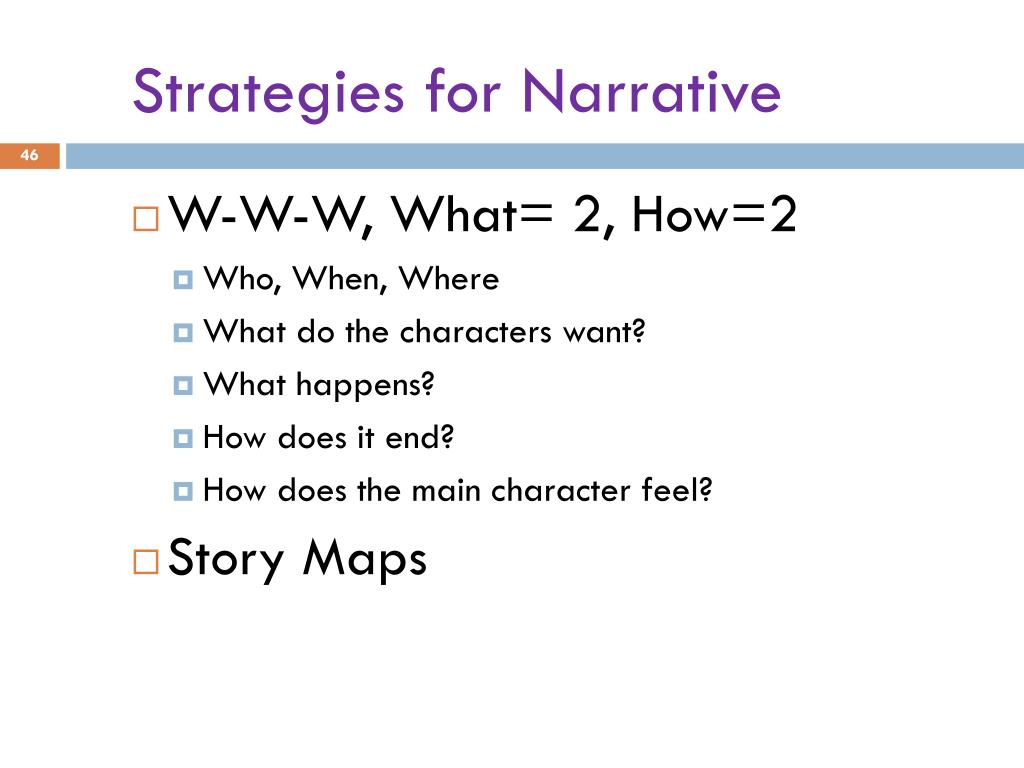 Strategies for Narrative

46

W-W-W, What= 2, How=2

Who, When, Where

What do the characters want?

What happens?

How does it end?

How does the main character feel?

Story Maps